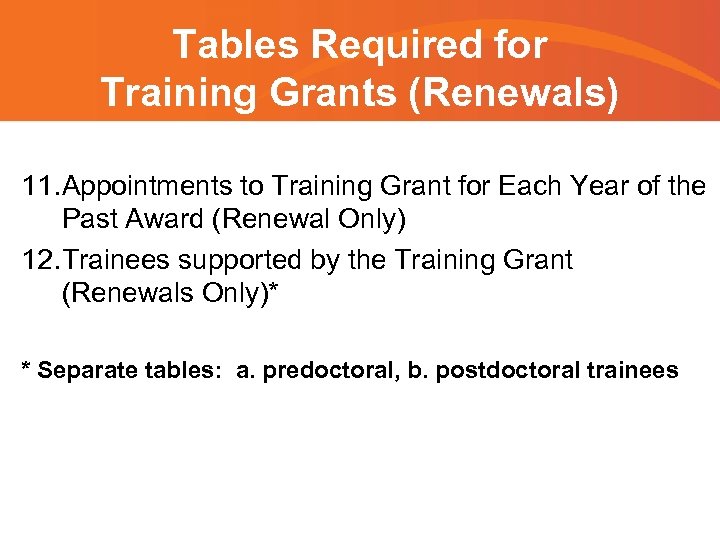 Tables Required for Training Grants (Renewals)

11. Appointments to Training Grant for Each Year of the Past Award (Renewal Only)

12. Trainees supported by the Training Grant (Renewals Only)*

* Separate tables: a. predoctoral, b. postdoctoral trainees